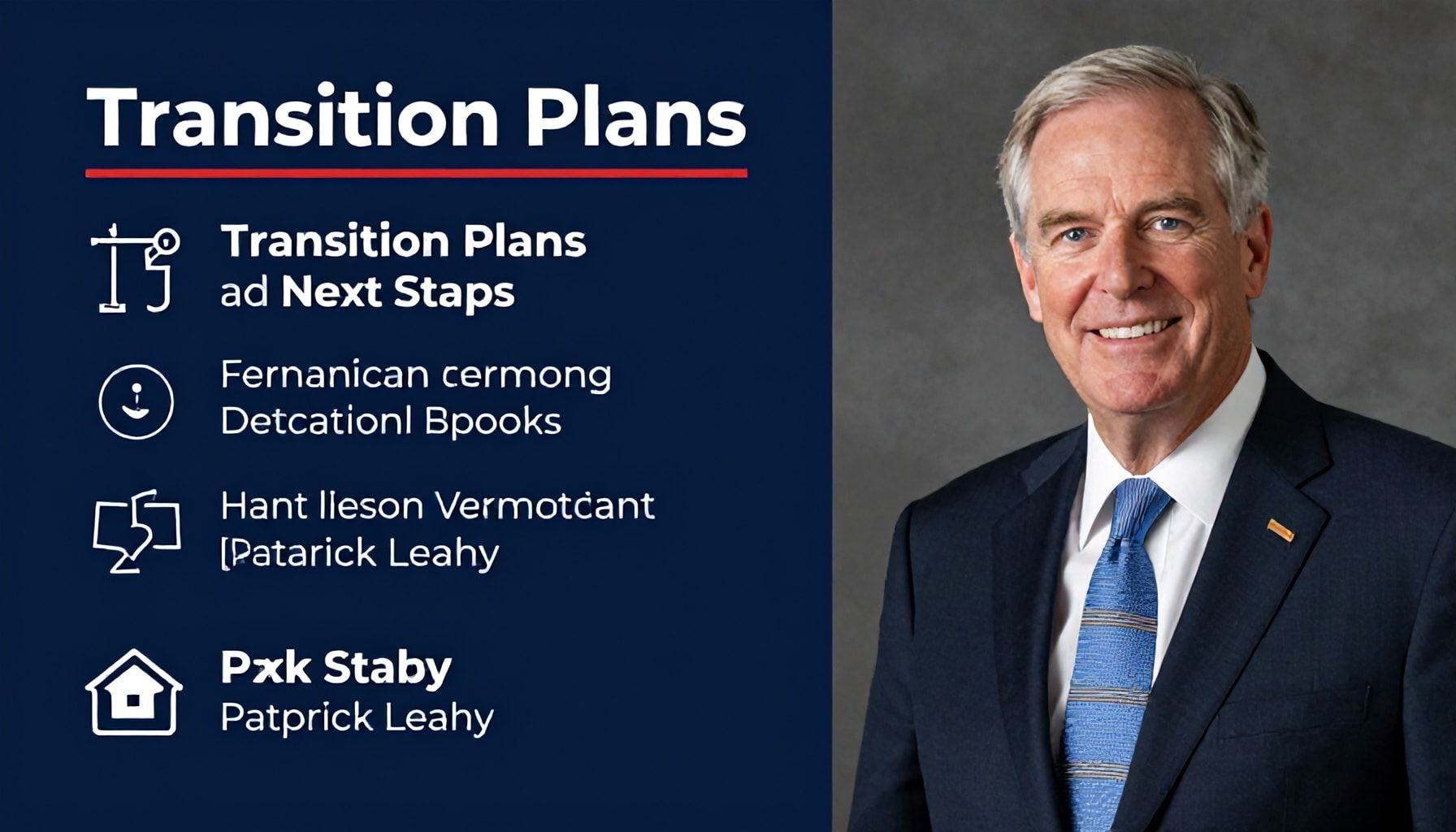 Transition Plans

Transition Plans
ad Next Staps

Fernanican cermong
Detcationl Bpooks

Hant lleson Vermotcant
[Patarick Leahy

Pxk Staby
Patprick Leahy